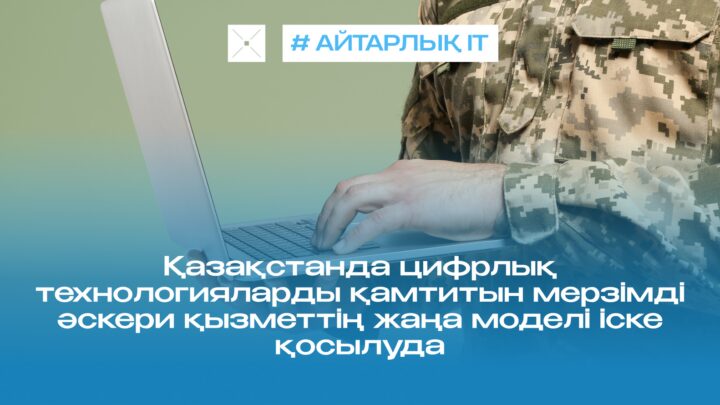 # АЙТАРЛЫҚ IT

Қазақстанда цифрлық технологияларды қамтитын мерзімді әскери қызметтің жаңа моделі іске қосылуда